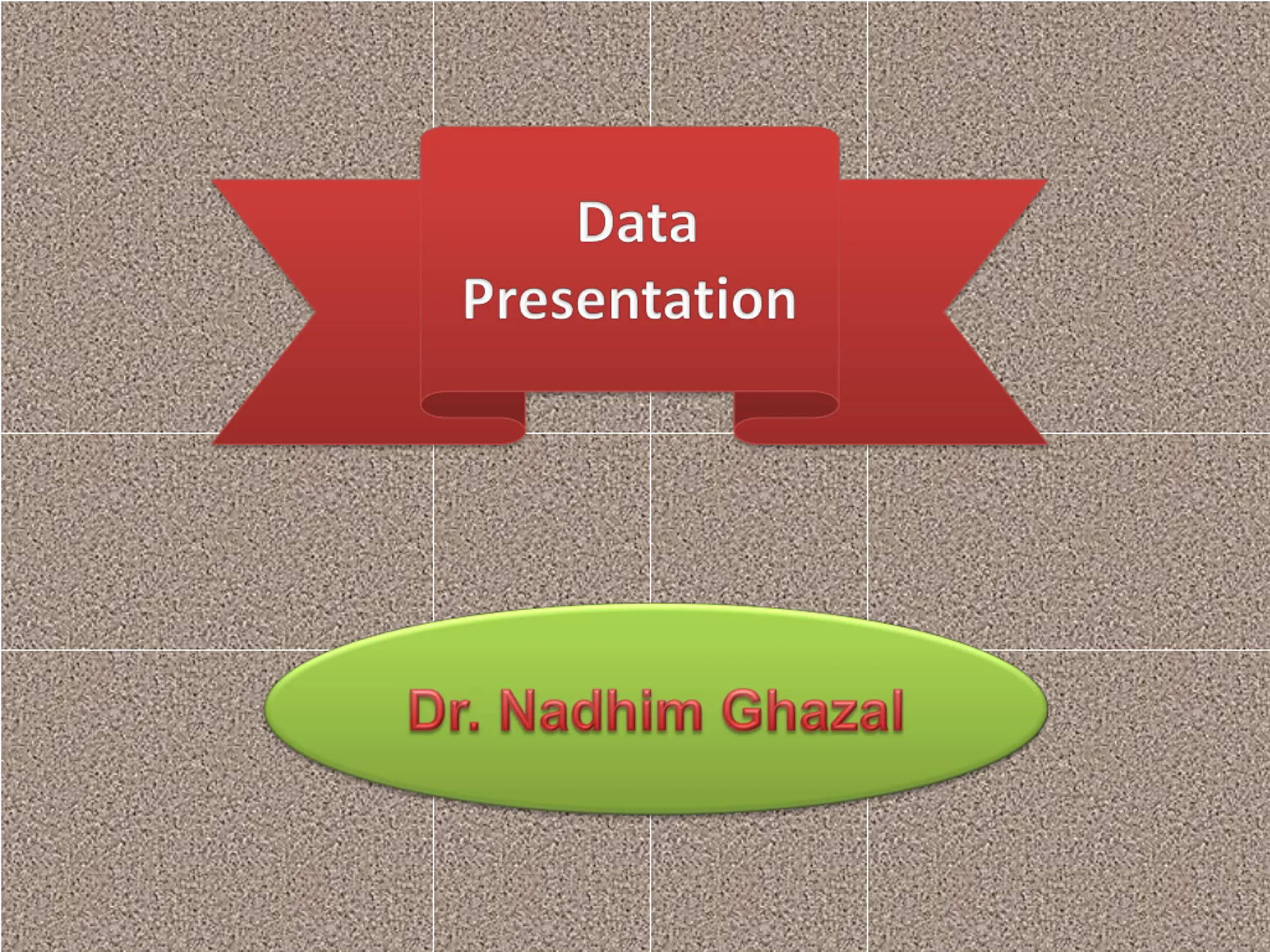 Data
Presentation

Dr. Nadhim Ghazal